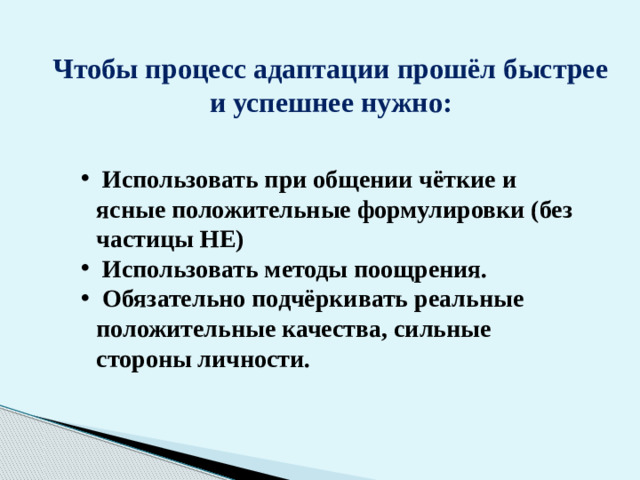 Чтобы процесс адаптации прошёл быстрее и успешнее нужно:

• Использовать при общении чёткие и ясные положительные формулировки (без частицы НЕ)
• Использовать методы поощрения.
• Обязательно подчёркивать реальные положительные качества, сильные стороны личности.